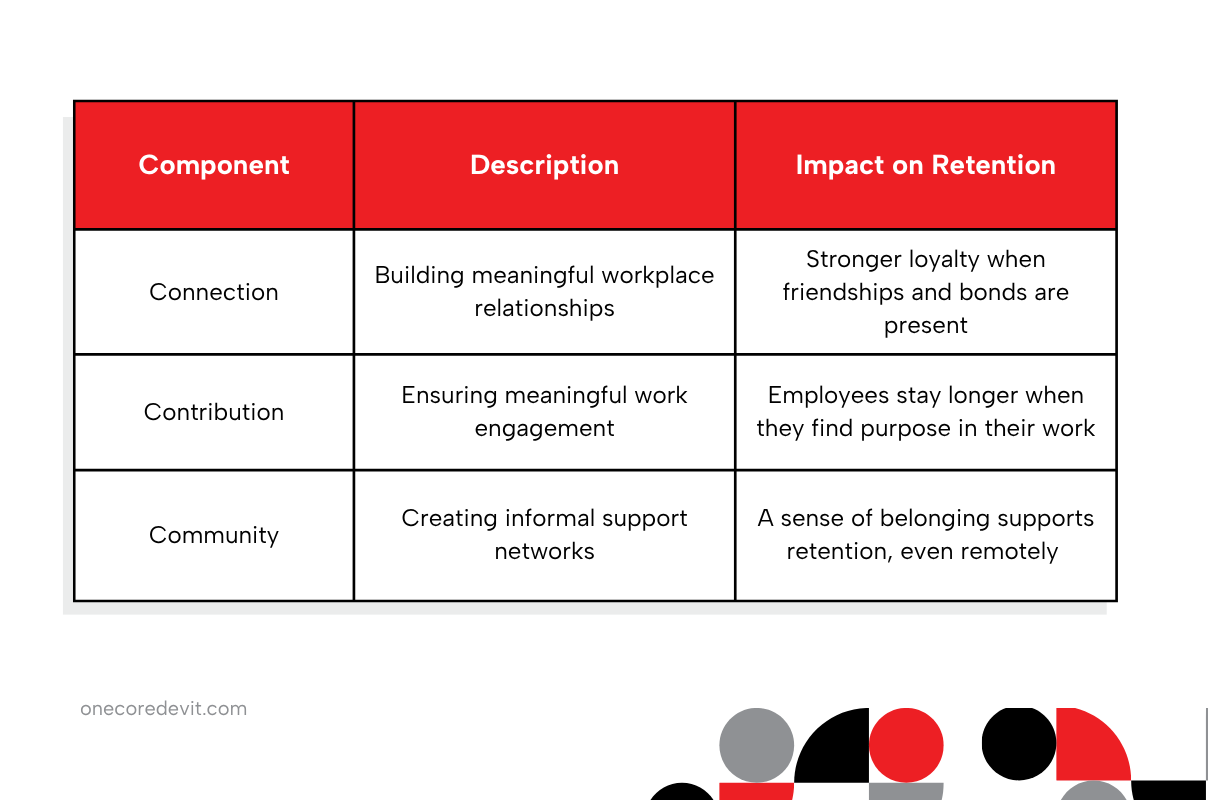 | Component | Description | Impact on Retention |
|---|---|---|
| Connection | Building meaningful workplace relationships | Stronger loyalty when friendships and bonds are present |
| Contribution | Ensuring meaningful work engagement | Employees stay longer when they find purpose in their work |
| Community | Creating informal support networks | A sense of belonging supports retention, even remotely |

onecoredevit.com